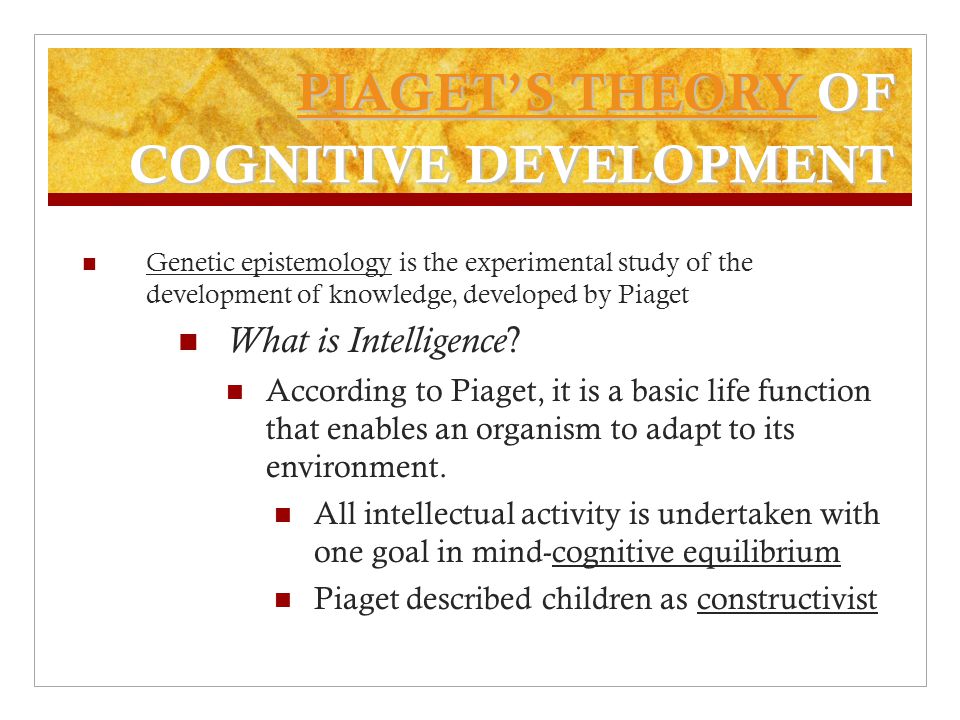 PIAGET'S THEORY OF COGNITIVE DEVELOPMENT

Genetic epistemology is the experimental study of the development of knowledge, developed by Piaget

What is Intelligence?

According to Piaget, it is a basic life function that enables an organism to adapt to its environment.

All intellectual activity is undertaken with one goal in mind-cognitive equilibrium

Piaget described children as constructivist